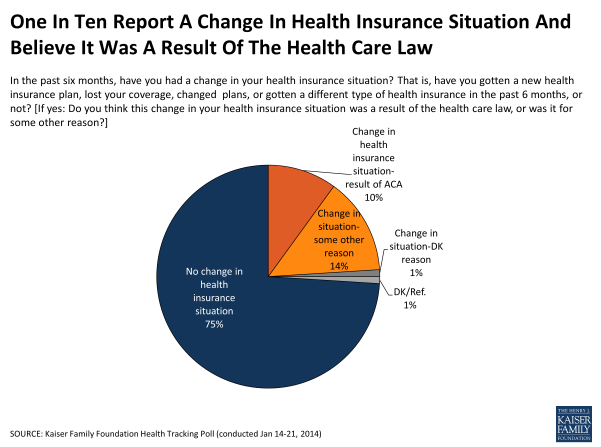 One In Ten Report A Change In Health Insurance Situation And Believe It Was A Result Of The Health Care Law

In the past six months, have you had a change in your health insurance situation? That is, have you gotten a new health insurance plan, lost your coverage, changed plans, or gotten a different type of health insurance in the past 6 months, or not? [If yes: Do you think this change in your health insurance situation was a result of the health care law, or was it for some other reason?]

Change in health insurance situation-result of ACA 10%

Change in situation-some other reason 14%

Change in situation-DK reason 1%

DK/Ref. 1%

No change in health insurance situation 75%

SOURCE: Kaiser Family Foundation Health Tracking Poll (conducted Jan 14-21, 2014)

THE HENRY J. KAISER FAMILY FOUNDATION